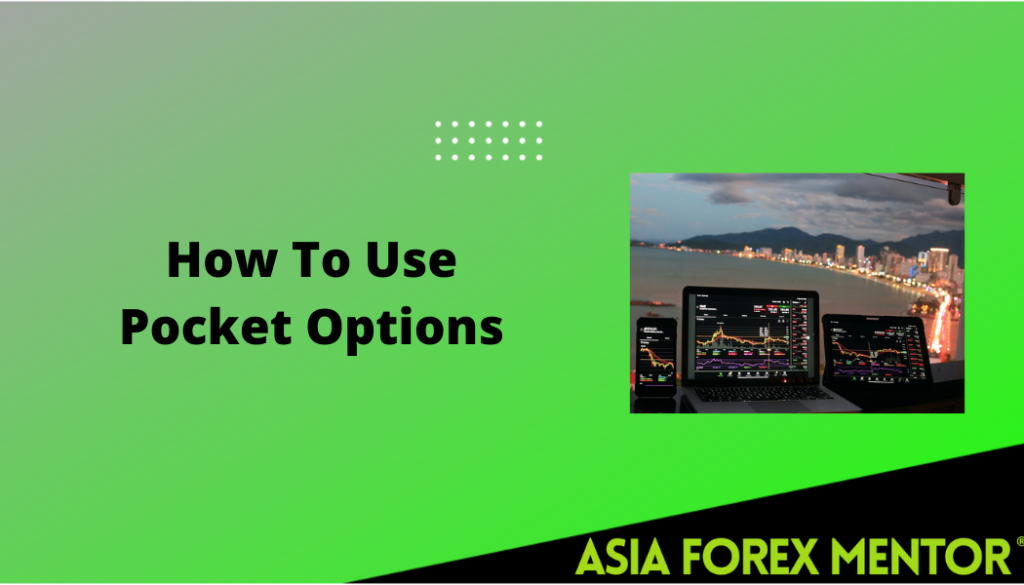 How To Use Pocket Options

ASIA FOREX MENTOR®